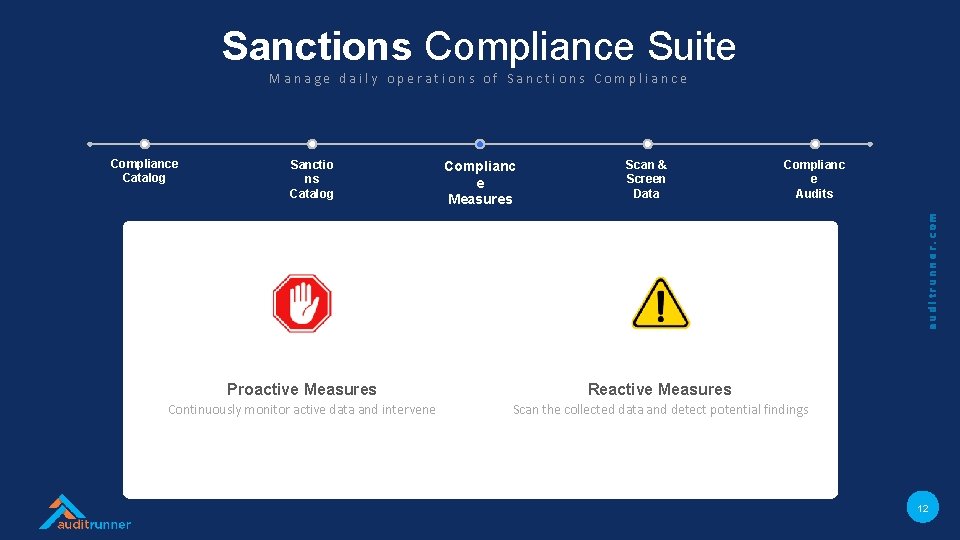 Sanctions Compliance Suite

Manage daily operations of Sanctions Compliance

Compliance Catalog

Sanctio ns Catalog

Complianc e Measures

Scan & Screen Data

Complianc e Audits

auditrunner.com

Proactive Measures

Continuously monitor active data and intervene

Reactive Measures

Scan the collected data and detect potential findings

auditrunner

12